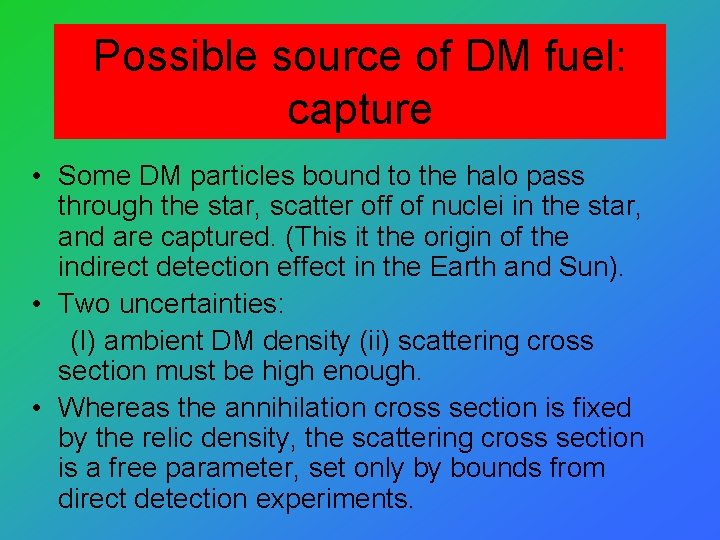 Possible source of DM fuel: capture

• Some DM particles bound to the halo pass through the star, scatter off of nuclei in the star, and are captured. (This it the origin of the indirect detection effect in the Earth and Sun).

• Two uncertainties:

(I) ambient DM density (ii) scattering cross section must be high enough.

• Whereas the annihilation cross section is fixed by the relic density, the scattering cross section is a free parameter, set only by bounds from direct detection experiments.